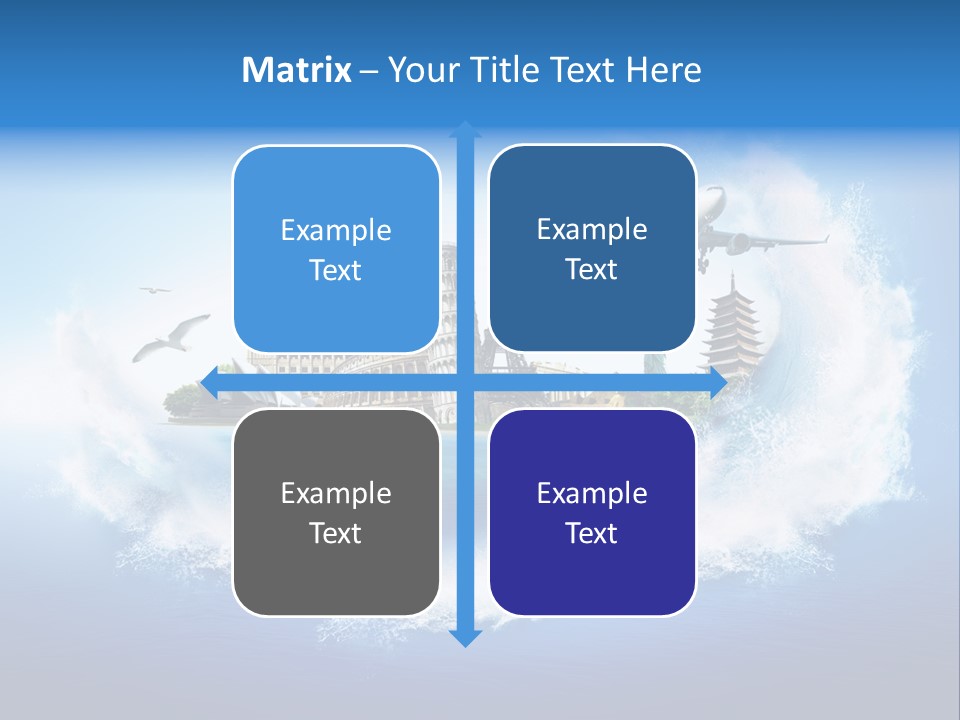 Matrix – Your Title Text Here

Example Text

Example Text

Example Text

Example Text